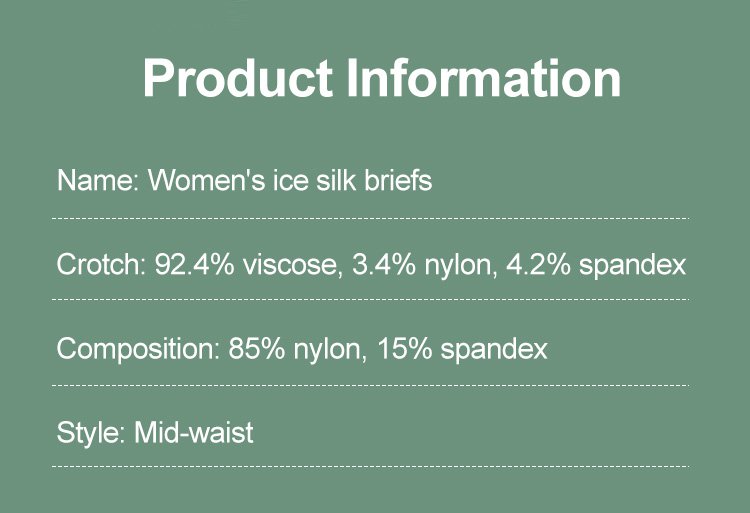 Product Information

Name: Women's ice silk briefs

Crotch: 92.4% viscose, 3.4% nylon, 4.2% spandex

Composition: 85% nylon, 15% spandex

Style: Mid-waist